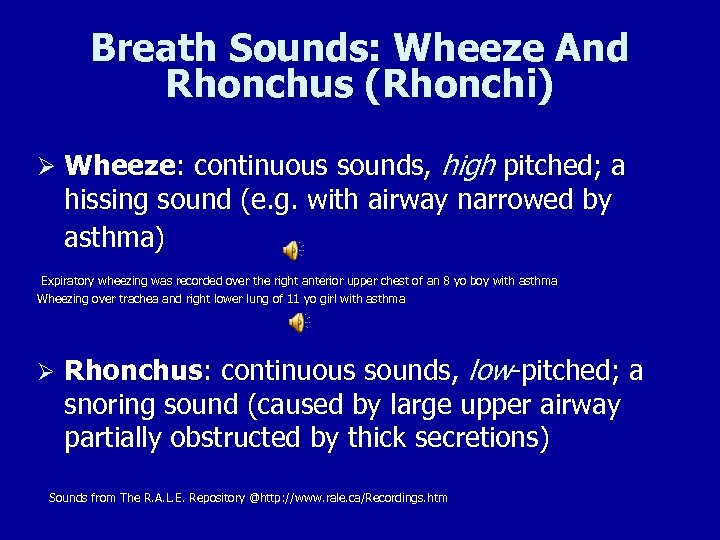 Breath Sounds: Wheeze And Rhonchus (Rhonchi)

➢ Wheeze: continuous sounds, high pitched; a hissing sound (e.g. with airway narrowed by asthma)

Expiratory wheezing was recorded over the right anterior upper chest of an 8 yo boy with asthma
Wheezing over trachea and right lower lung of 11 yo girl with asthma

➢ Rhonchus: continuous sounds, low-pitched; a snoring sound (caused by large upper airway partially obstructed by thick secretions)

Sounds from The R.A.L.E. Repository @http://www.rale.ca/Recordings.htm